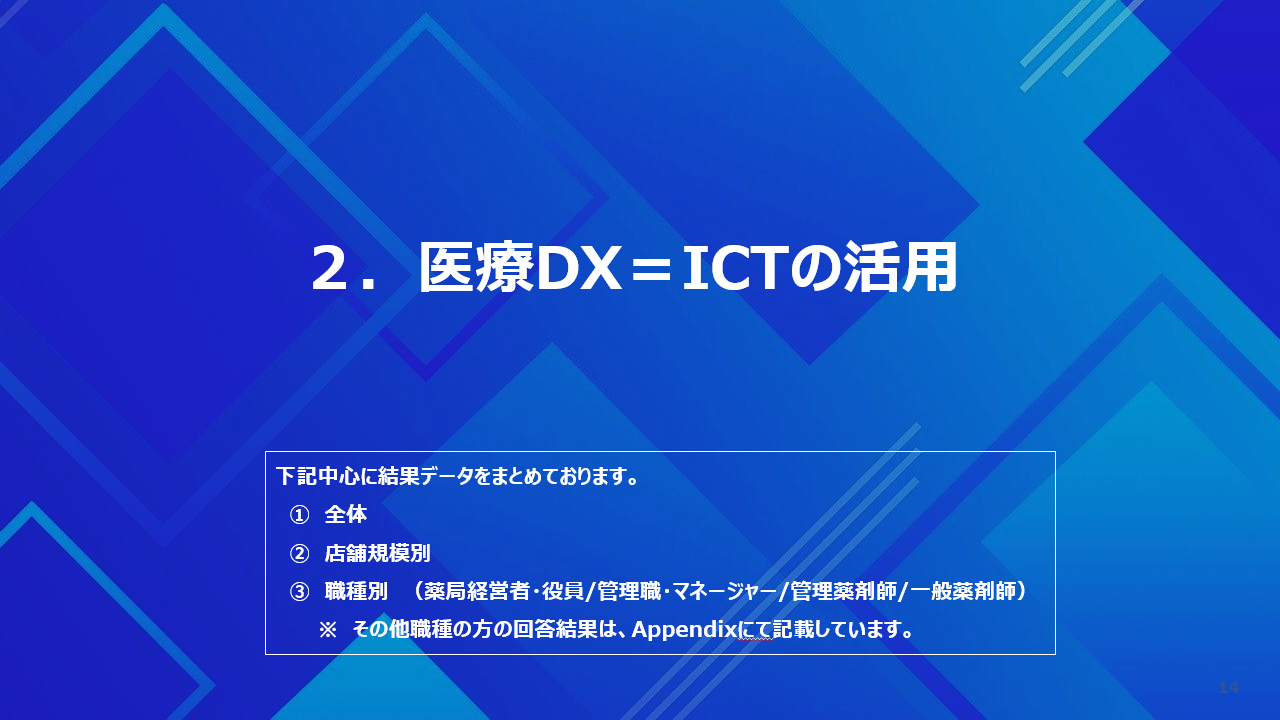 2． 医療DX＝ICTの活用

下記中心に結果データをまとめております。

① 全体

② 店舗規模別

③ 職種別 （薬局経営者･役員/管理職･マネージャー/管理薬剤師/一般薬剤師）

※ その他職種の方の回答結果は、Appendixにて記載しています。

14